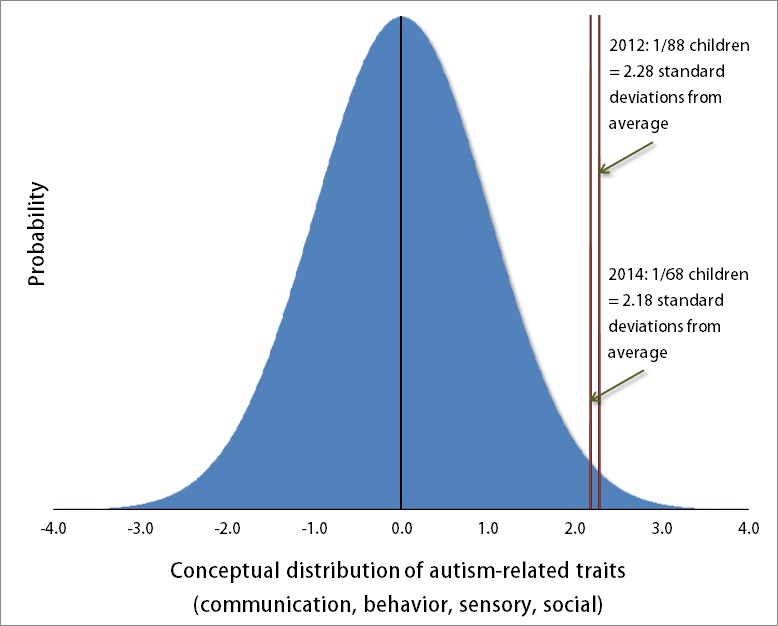 Probability

2012: 1/88 children = 2.28 standard deviations from average

2014: 1/68 children = 2.18 standard deviations from average

-4.0
-3.0
-2.0
-1.0
0.0
1.0
2.0
3.0
4.0

Conceptual distribution of autism-related traits
(communication, behavior, sensory, social)